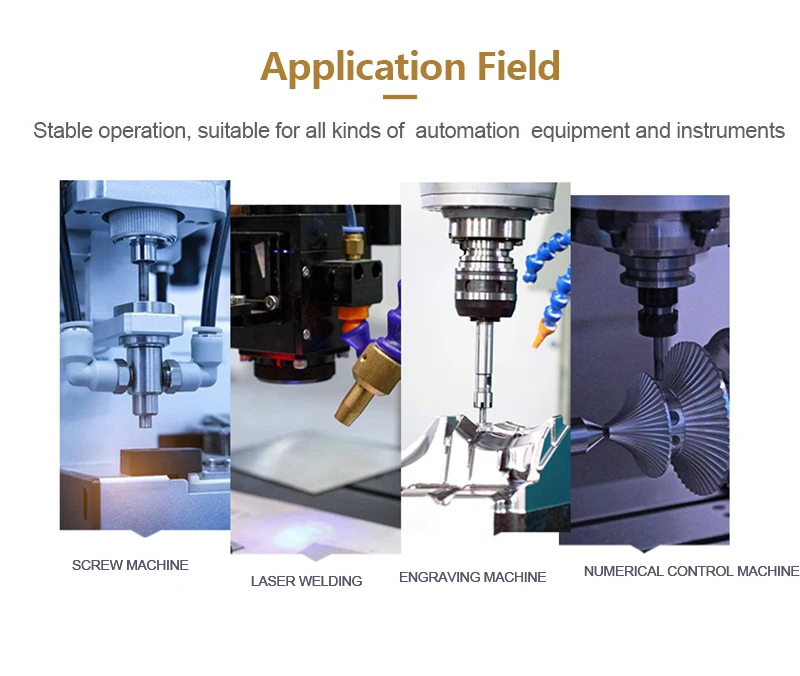 Application Field

Stable operation, suitable for all kinds of automation equipment and instruments

SCREW MACHINE

LASER WELDING

ENGRAVING MACHINE

NUMERICAL CONTROL MACHINE